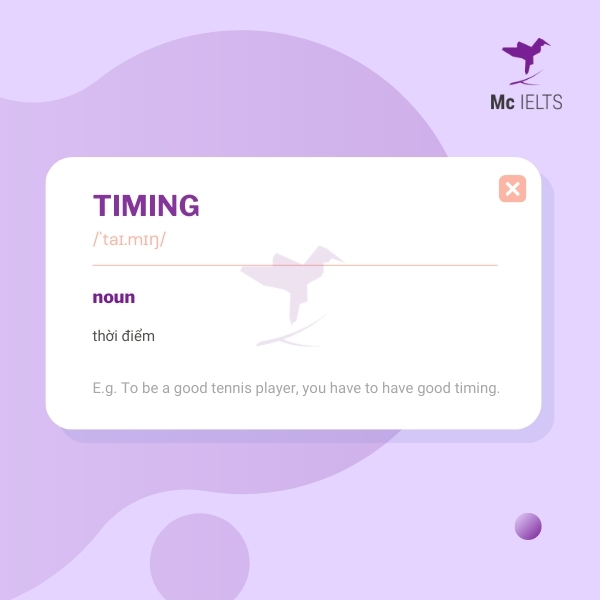 Mc IELTS

TIMING

/ˈtaɪ.mɪŋ/

noun

thời điểm

E.g. To be a good tennis player, you have to have good timing.